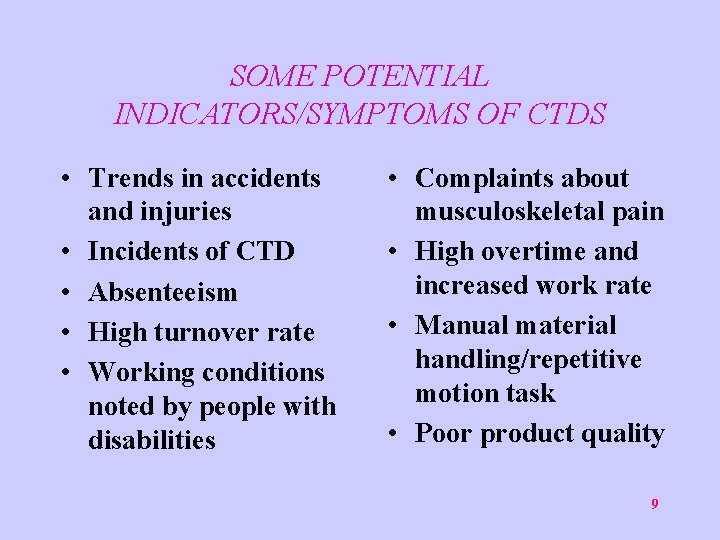 SOME POTENTIAL INDICATORS/SYMPTOMS OF CTDS

• Trends in accidents and injuries
• Incidents of CTD
• Absenteeism
• High turnover rate
• Working conditions noted by people with disabilities

• Complaints about musculoskeletal pain
• High overtime and increased work rate
• Manual material handling/repetitive motion task
• Poor product quality

9